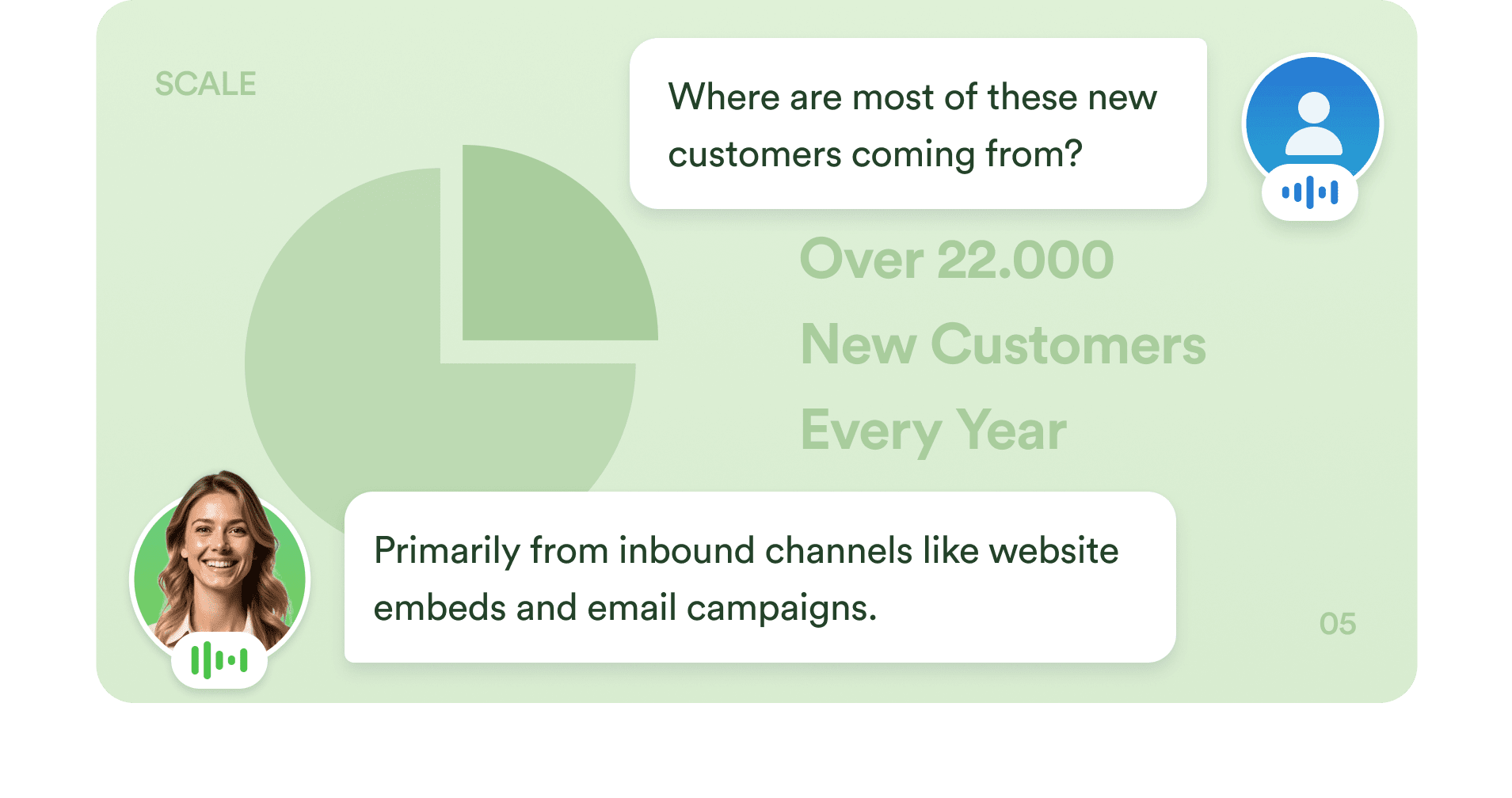 SCALE

Where are most of these new customers coming from?

Over 22.000
New Customers
Every Year

Primarily from inbound channels like website embeds and email campaigns.

05